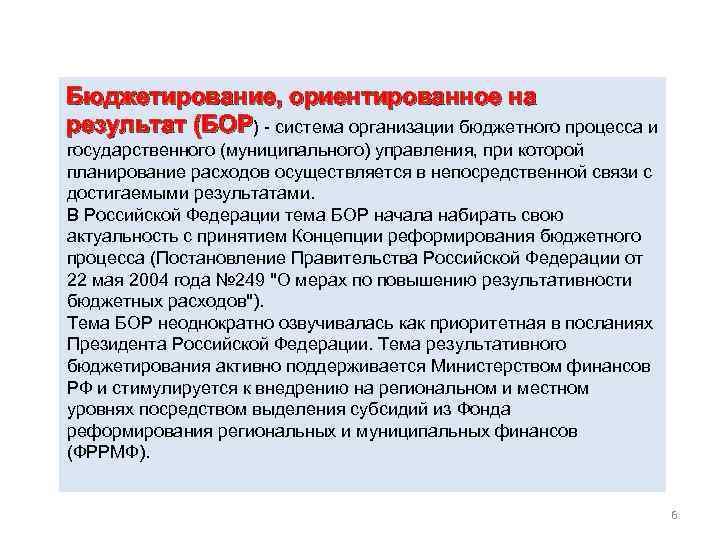 Бюджетирование, ориентированное на результат (БОР) - система организации бюджетного процесса и государственного (муниципального) управления, при которой планирование расходов осуществляется в непосредственной связи с достигаемыми результатами.
В Российской Федерации тема БОР начала набирать свою актуальность с принятием Концепции реформирования бюджетного процесса (Постановление Правительства Российской Федерации от 22 мая 2004 года №249 "О мерах по повышению результативности бюджетных расходов").
Тема БОР неоднократно озвучивалась как приоритетная в посланиях Президента Российской Федерации. Тема результативного бюджетирования активно поддерживается Министерством финансов РФ и стимулируется к внедрению на региональном и местном уровнях посредством выделения субсидий из Фонда реформирования региональных и муниципальных финансов (ФРРМФ).

6